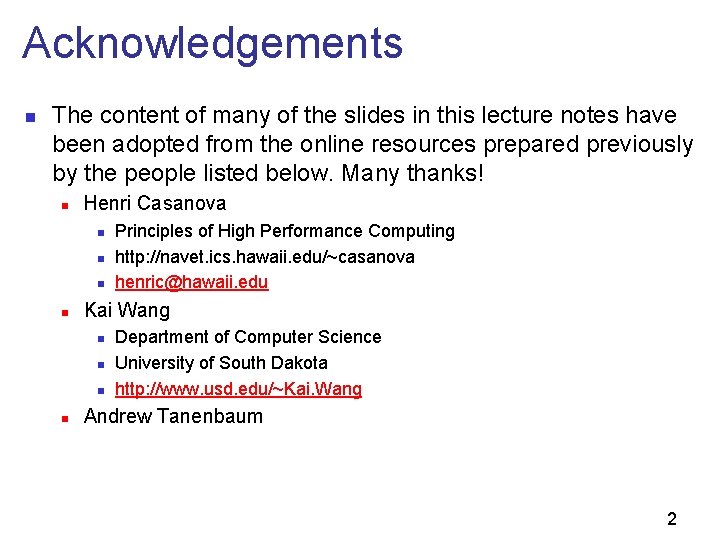 Acknowledgements

The content of many of the slides in this lecture notes have been adopted from the online resources prepared previously by the people listed below. Many thanks!

Henri Casanova

Principles of High Performance Computing

http://navet.ics.hawaii.edu/~casanova

henric@hawaii.edu

Kai Wang

Department of Computer Science

University of South Dakota

http://www.usd.edu/~Kai.Wang

Andrew Tanenbaum

2